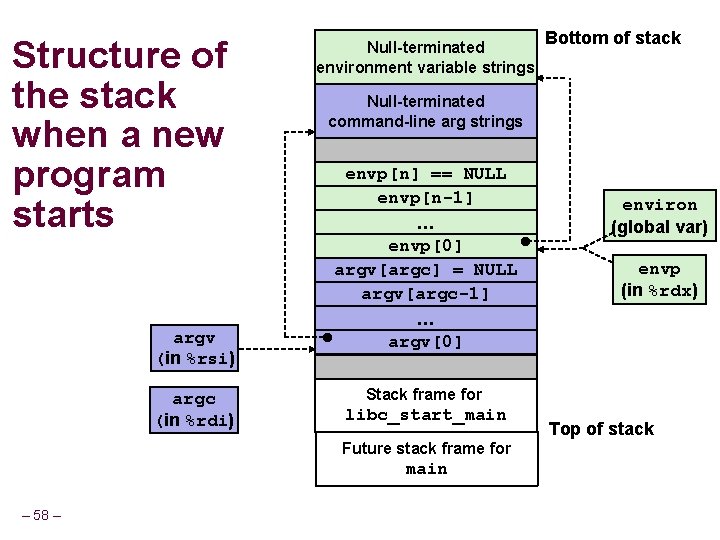 Structure of the stack when a new program starts

Bottom of stack

Null-terminated environment variable strings

Null-terminated command-line arg strings

envp[n] == NULL

envp[n-1]

...

envp[0]

argv[argc] = NULL

argv[argc-1]

...

argv[0]

Stack frame for libc_start_main

Top of stack

Future stack frame for main

environ (global var)

envp (in %rdx)

argv (in %rsi)

argc (in %rdi)

– 58 –